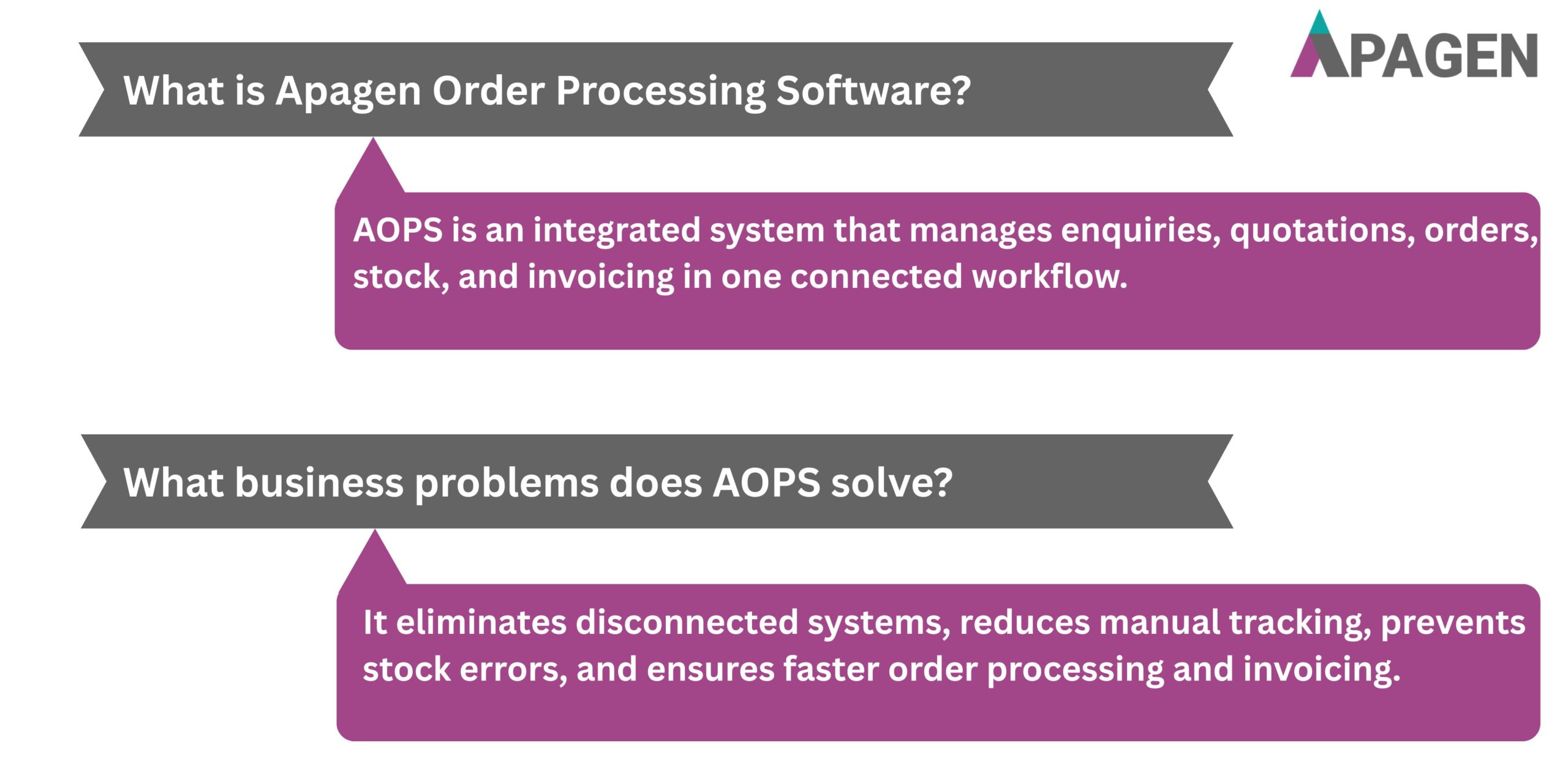 APAGEN

What is Apagen Order Processing Software?

AOPS is an integrated system that manages enquiries, quotations, orders, stock, and invoicing in one connected workflow.

What business problems does AOPS solve?

It eliminates disconnected systems, reduces manual tracking, prevents stock errors, and ensures faster order processing and invoicing.